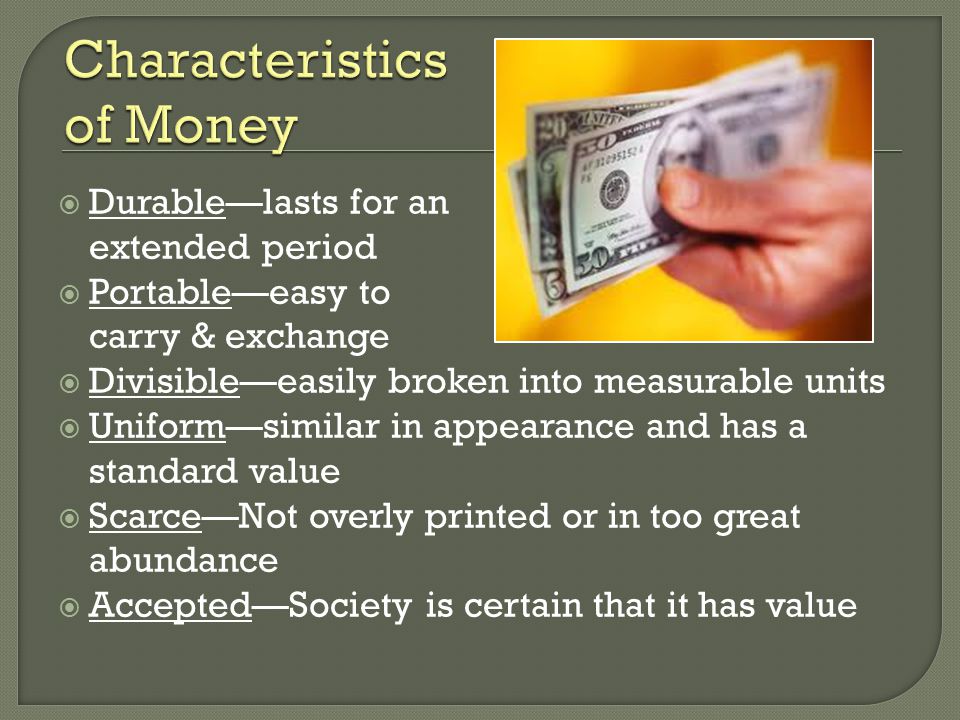 Characteristics of Money

Durable—lasts for an extended period

Portable—easy to carry & exchange

Divisible—easily broken into measurable units

Uniform—similar in appearance and has a standard value

Scarce—Not overly printed or in too great abundance

Accepted—Society is certain that it has value